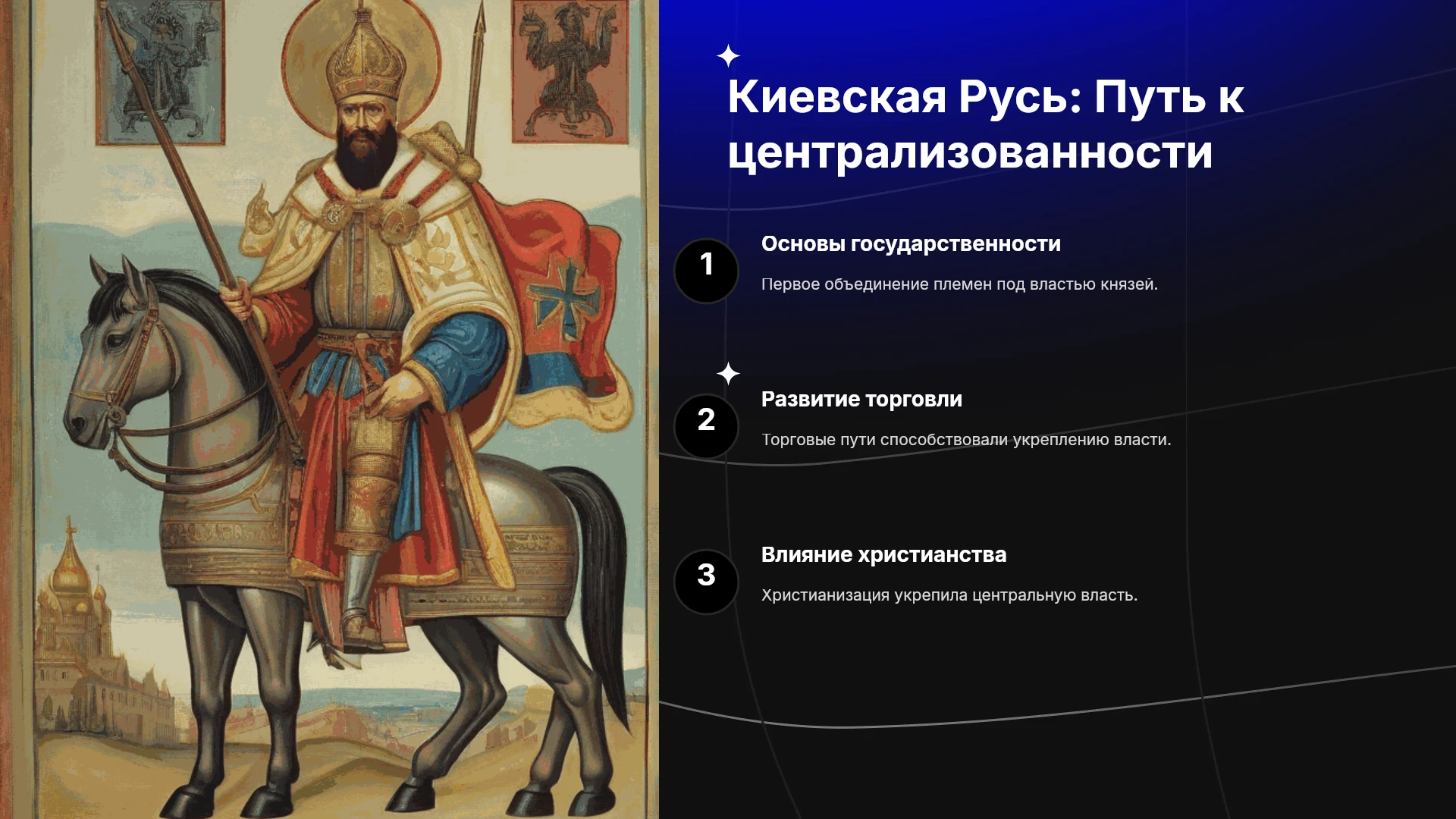 Киевская Русь: Путь к централизованности

1

Основы государственности

Первое объединение племен под властью князей.

2

Развитие торговли

Торговые пути способствовали укреплению власти.

3

Влияние христианства

Христианизация укрепила центральную власть.